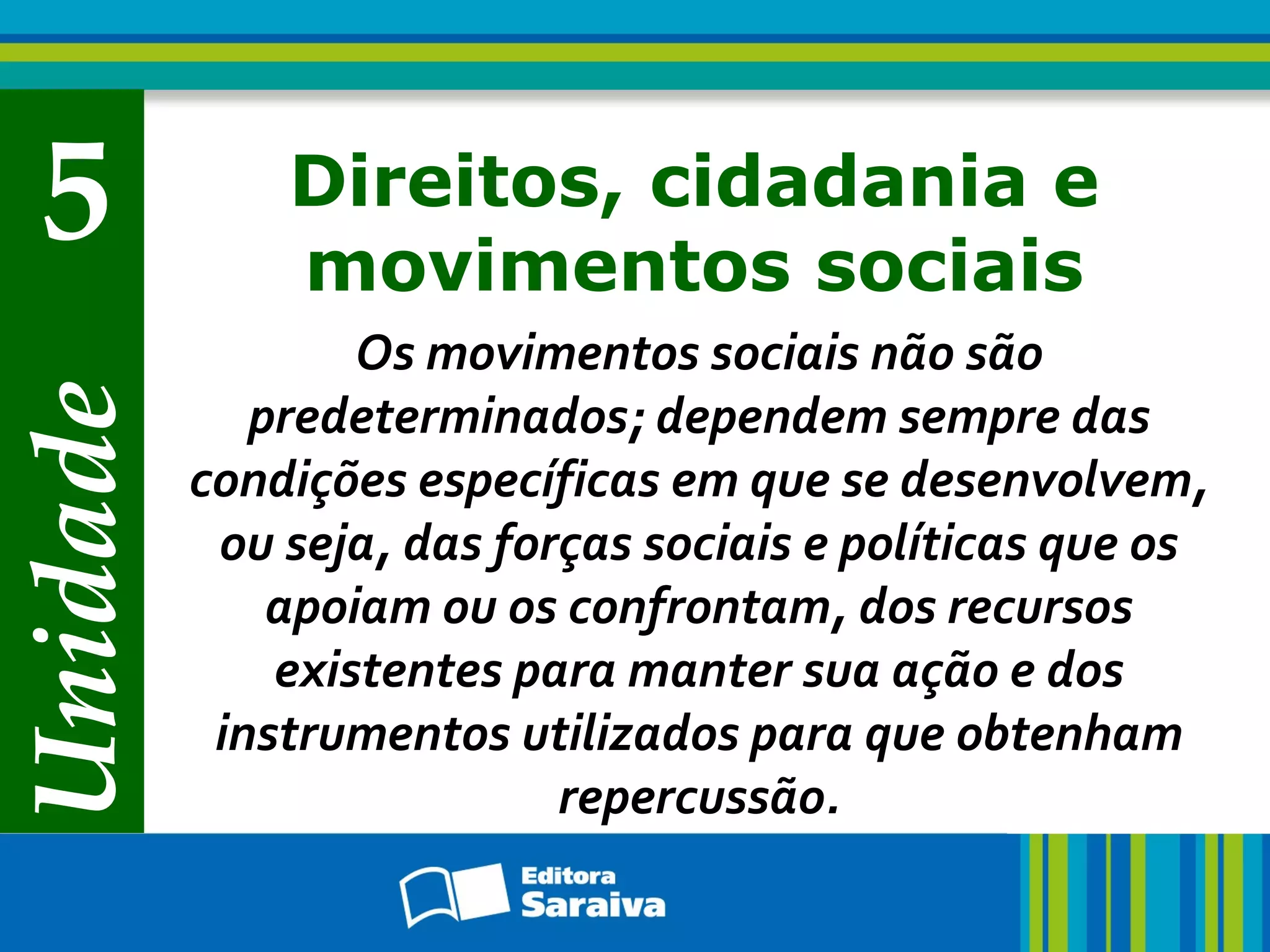 Unidade 5

Direitos, cidadania e movimentos sociais

Os movimentos sociais não são predeterminados; dependem sempre das condições específicas em que se desenvolvem, ou seja, das forças sociais e políticas que os apoiam ou os confrontam, dos recursos existentes para manter sua ação e dos instrumentos utilizados para que obtenham repercussão.

Editora Saraiva